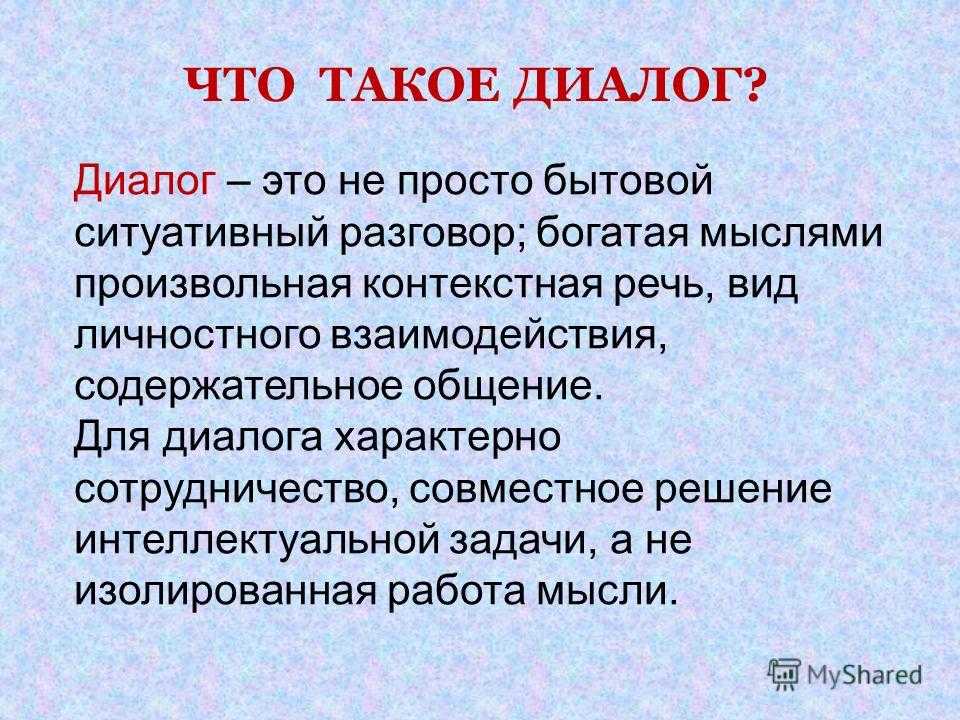 ЧТО ТАКОЕ ДИАЛОГ?

Диалог – это не просто бытовой ситуативный разговор; богатая мыслями произвольная контекстная речь, вид личностного взаимодействия, содержательное общение.
Для диалога характерно сотрудничество, совместное решение интеллектуальной задачи, а не изолированная работа мысли.

MyShared